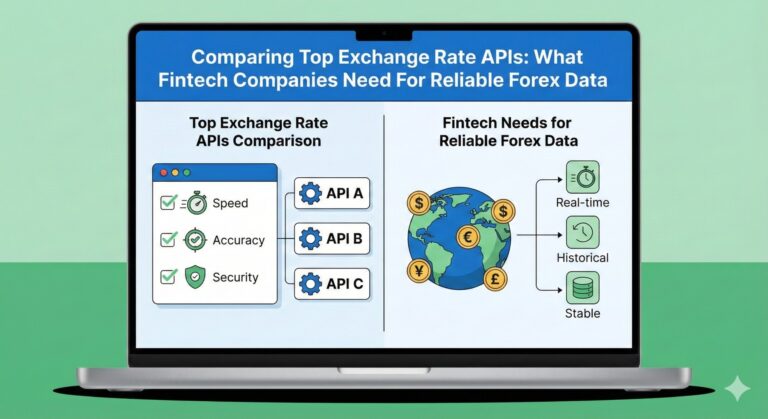 Comparing Top Exchange Rate APIs: What Fintech Companies Need For Reliable Forex Data

Top Exchange Rate APIs Comparison

Speed
Accuracy
Security

API A
API B
API C

Fintech Needs for Reliable Forex Data

$
$
€
¥
£

Real-time
Historical
Stable